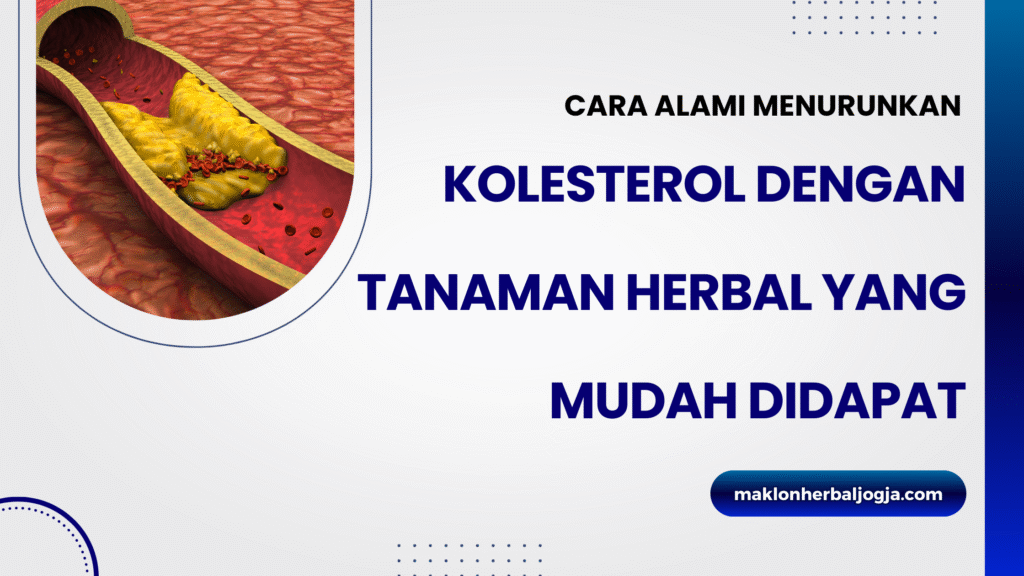 CARA ALAMI MENURUNKAN

KOLESTEROL DENGAN TANAMAN HERBAL YANG MUDAH DIDAPAT

maklonherbaljogja.com